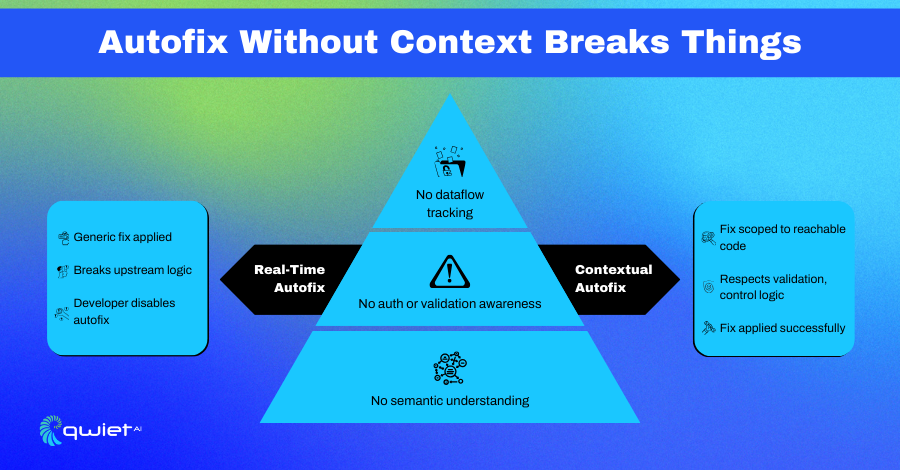 Autofix Without Context Breaks Things

Generic fix applied

Breaks upstream logic

Developer disables autofix

Real-Time Autofix

No dataflow tracking

No auth or validation awareness

No semantic understanding

Contextual Autofix

Fix scoped to reachable code

Respects validation, control logic

Fix applied successfully

qwiet AI